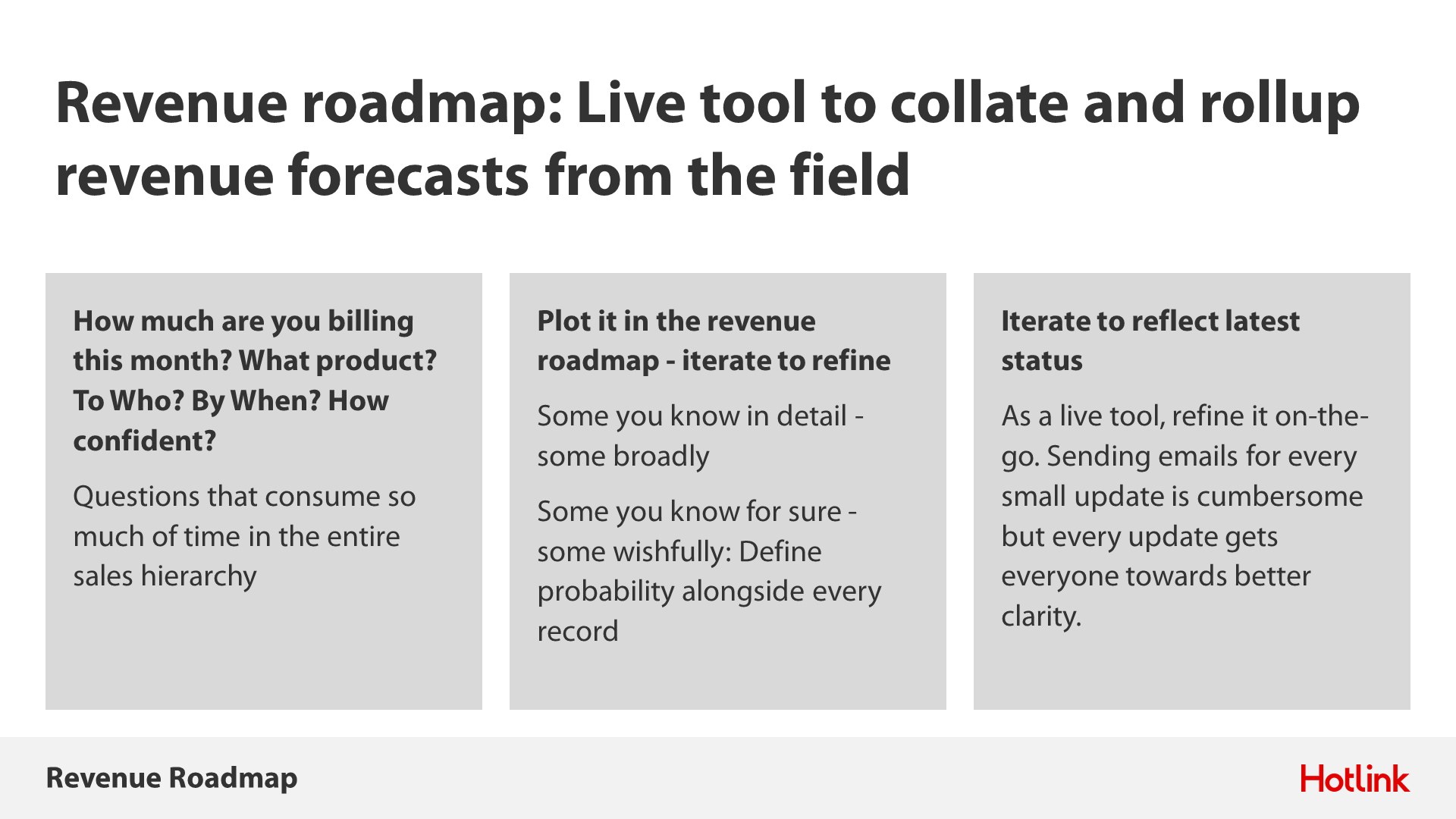 Revenue roadmap: Live tool to collate and rollup revenue forecasts from the field

How much are you billing this month? What product? To Who? By When? How confident?

Questions that consume so much of time in the entire sales hierarchy

Plot it in the revenue roadmap - iterate to refine

Some you know in detail - some broadly

Some you know for sure - some wishfully: Define probability alongside every record

Iterate to reflect latest status

As a live tool, refine it on-the-go. Sending emails for every small update is cumbersome but every update gets everyone towards better clarity.

Revenue Roadmap

Hotlink